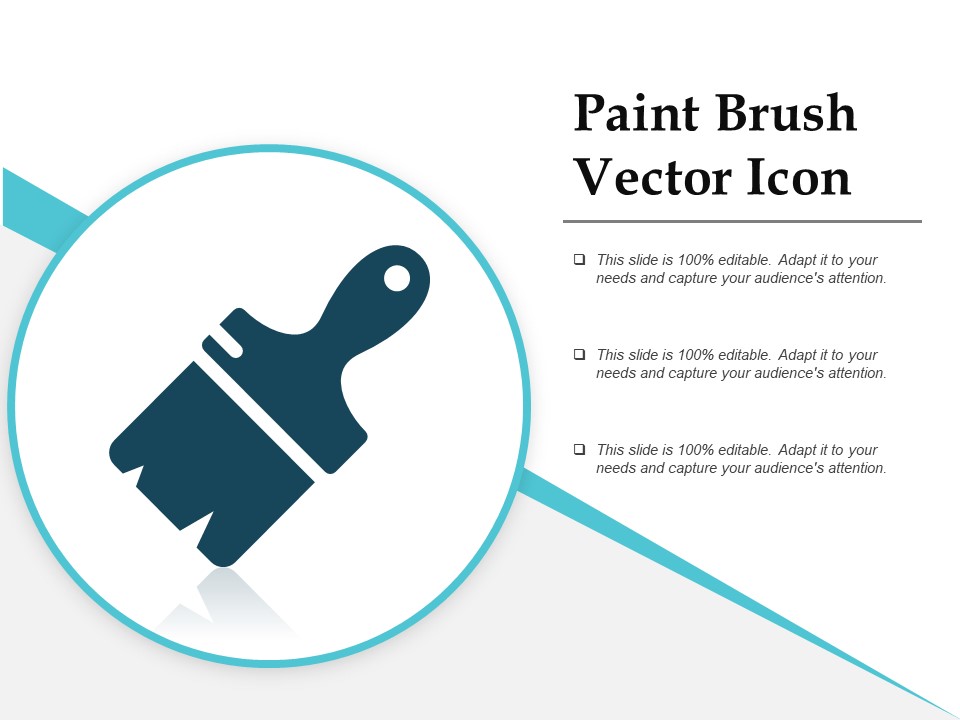 Paint Brush Vector Icon

❑ This slide is 100% editable. Adapt it to your needs and capture your audience's attention.

❑ This slide is 100% editable. Adapt it to your needs and capture your audience's attention.

❑ This slide is 100% editable. Adapt it to your needs and capture your audience's attention.